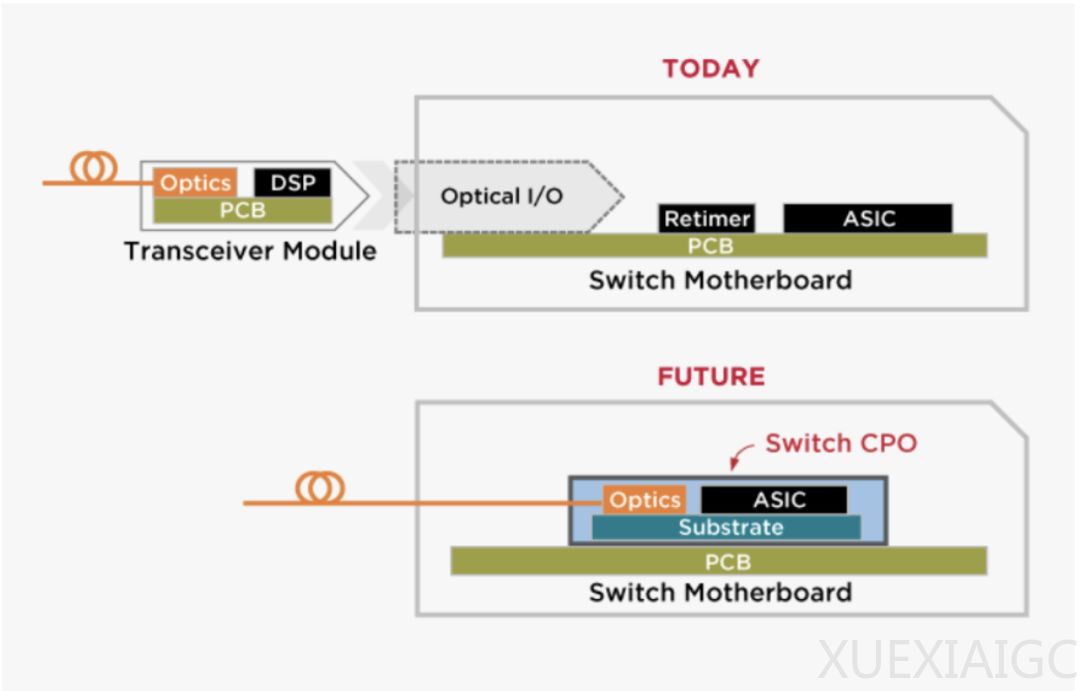 TODAY

Optics
DSP
PCB
Transceiver Module

Optical I/O
Retimer
ASIC
PCB
Switch Motherboard

FUTURE

Switch CPO
Optics
ASIC
Substrate
PCB
Switch Motherboard

XUEXIAIGC